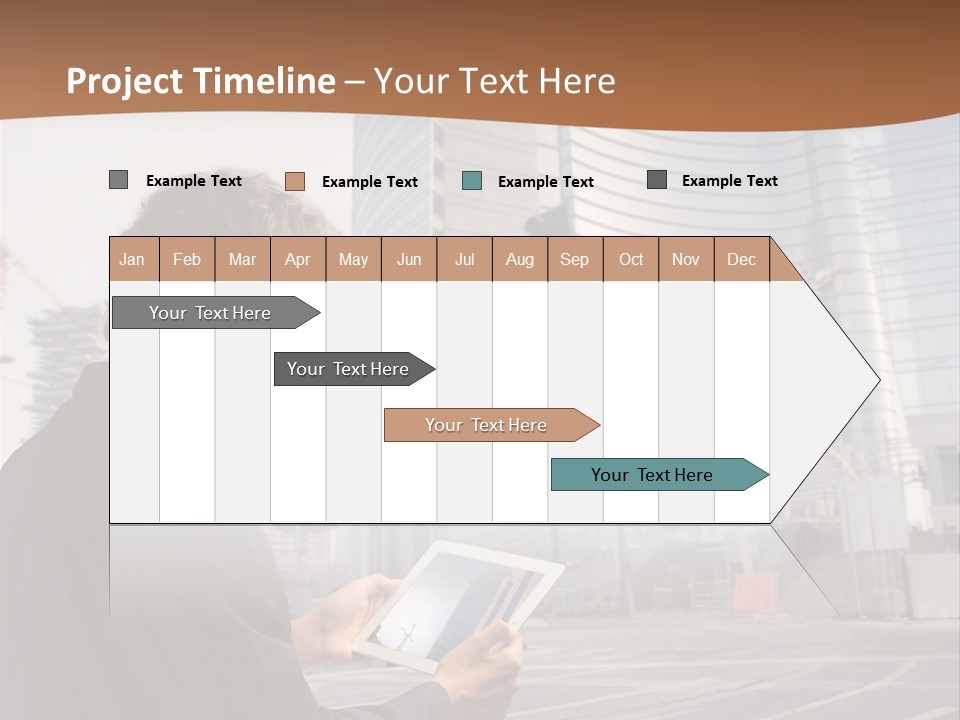 Project Timeline – Your Text Here

Example Text Example Text Example Text Example Text

| Jan | Feb | Mar | Apr | May | Jun | Jul | Aug | Sep | Oct | Nov | Dec |
|---|---|---|---|---|---|---|---|---|---|---|---|

Your Text Here

Your Text Here

Your Text Here

Your Text Here